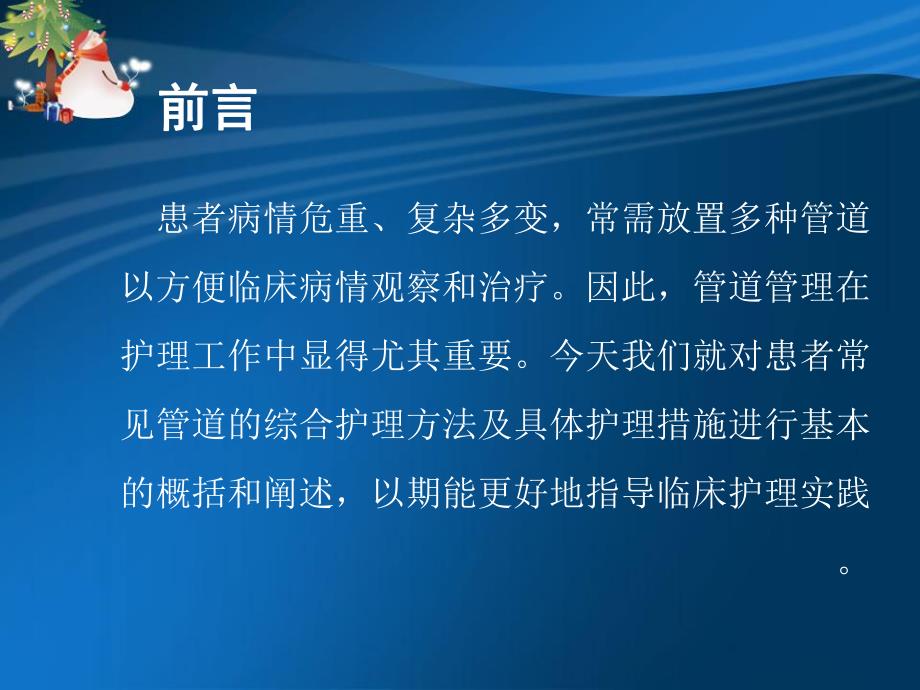 前言

患者病情危重、复杂多变，常需放置多种管道以方便临床病情观察和治疗。因此，管道管理在护理工作中显得尤其重要。今天我们就对患者常见管道的综合护理方法及具体护理措施进行基本的概括和阐述，以期能更好地指导临床护理实践。